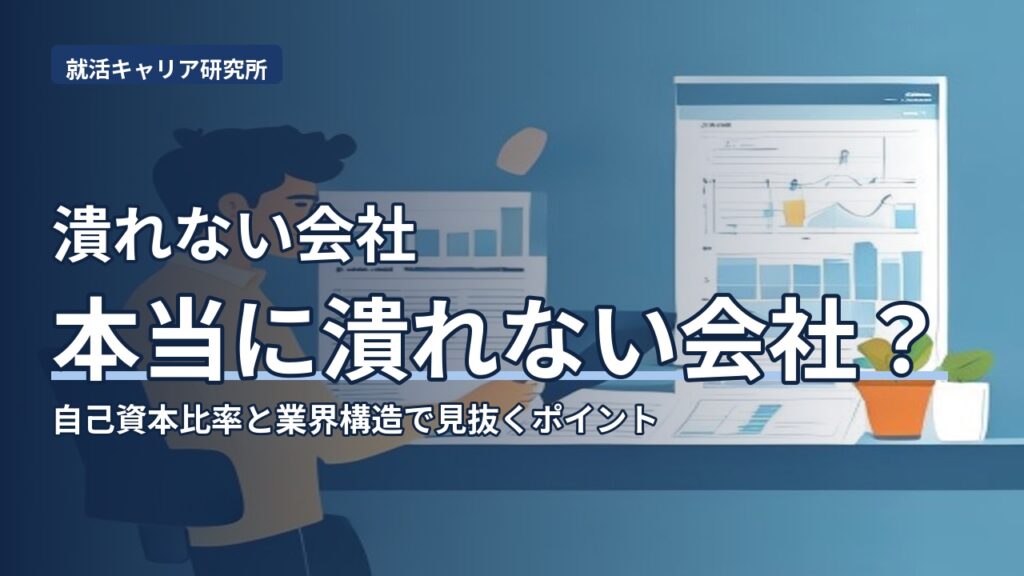 就活キャリア研究所

潰れない会社

本当に潰れない会社？

自己資本比率と業界構造で見抜くポイント